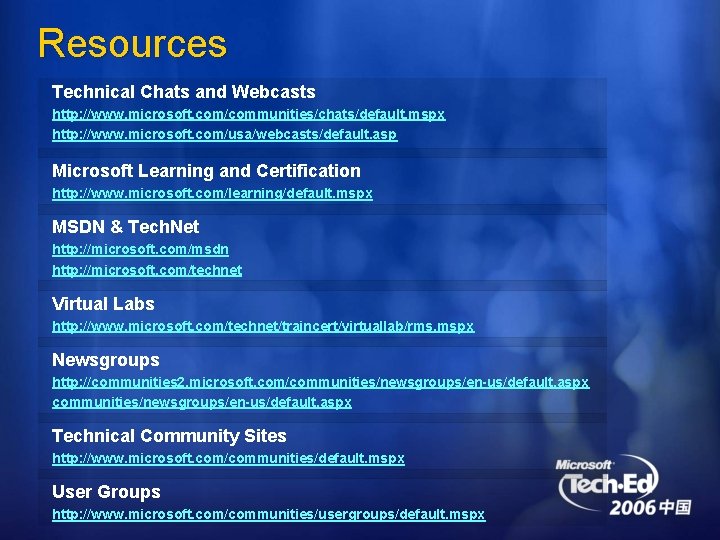 Resources

Technical Chats and Webcasts
http://www.microsoft.com/communities/chats/default.mspx
http://www.microsoft.com/usa/webcasts/default.asp

Microsoft Learning and Certification
http://www.microsoft.com/learning/default.mspx

MSDN & TechNet
http://microsoft.com/msdn
http://microsoft.com/technet

Virtual Labs
http://www.microsoft.com/technet/traincert/virtuallab/rms.mspx

Newsgroups
http://communities2.microsoft.com/communities/newsgroups/en-us/default.aspx
communities/newsgroups/en-us/default.aspx

Technical Community Sites
http://www.microsoft.com/communities/default.mspx

User Groups
http://www.microsoft.com/communities/usergroups/default.mspx

Microsoft Tech·Ed 2006 中国